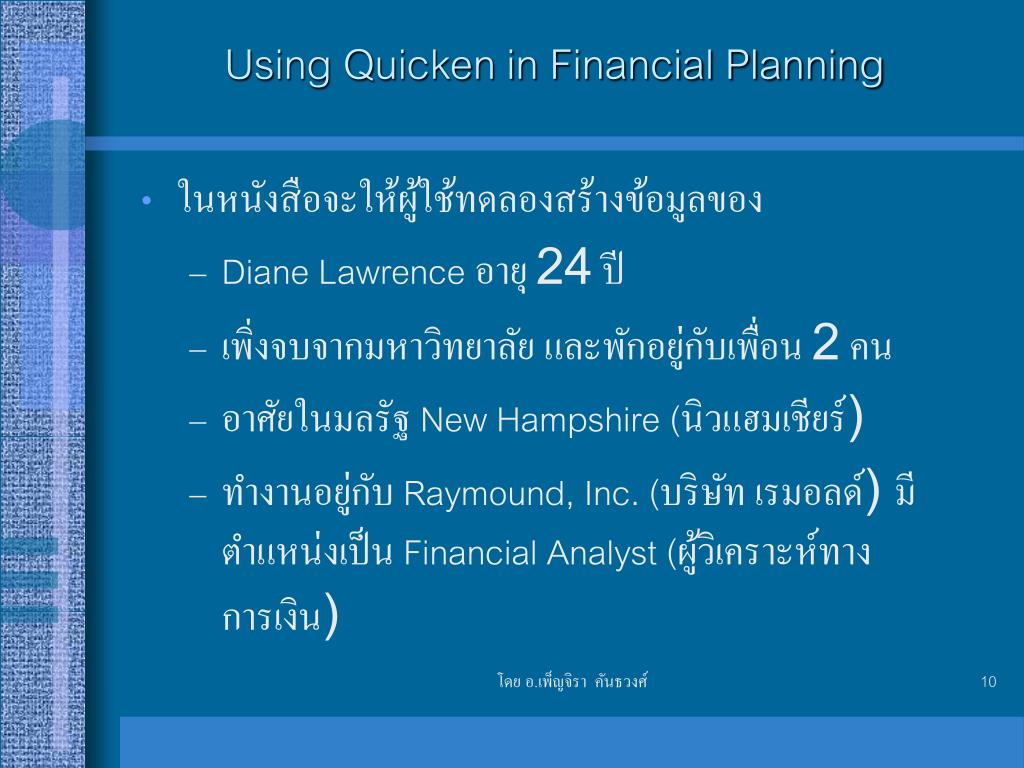 Using Quicken in Financial Planning

• ในหนังสือจะให้ผู้ใช้ทดลองสร้างข้อมูลของ
– Diane Lawrence อายุ 24 ปี
– เพิ่งจบจากมหาวิทยาลัย และพักอยู่กับเพื่อน 2 คน
– อาศัยในมลรัฐ New Hampshire (นิวแฮมเชียร์)
– ทำงานอยู่กับ Raymound, Inc. (บริษัท เรมอลด์) มีตำแหน่งเป็น Financial Analyst (ผู้วิเคราะห์ทางการเงิน)

โดย อ.เพ็ญจิรา คันธวงศ์

10